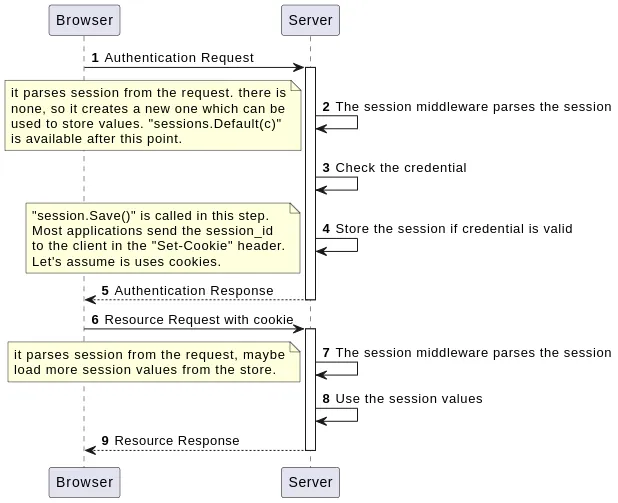 Browser

Server

1 Authentication Request

it parses session from the request. there is none, so it creates a new one which can be used to store values. "sessions.Default(c)" is available after this point.

2 The session middleware parses the session

3 Check the credential

"session.Save()" is called in this step. Most applications send the session_id to the client in the "Set-Cookie" header. Let's assume is uses cookies.

4 Store the session if credential is valid

5 Authentication Response

6 Resource Request with cookie

it parses session from the request, maybe load more session values from the store.

7 The session middleware parses the session

8 Use the session values

9 Resource Response

Browser

Server